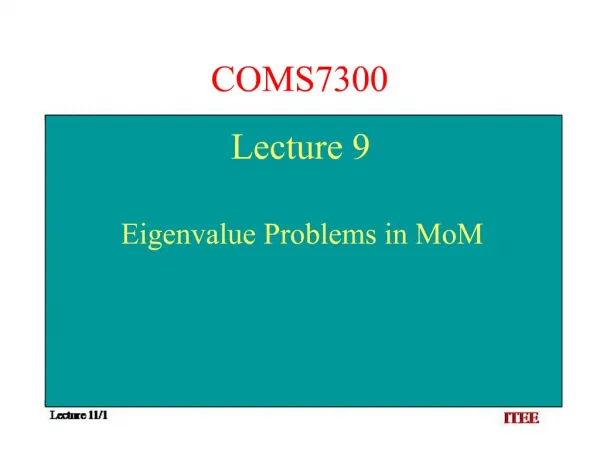 COMS7300

Lecture 9

Eigenvalue Problems in MoM

Lecture 11/1

ITEE